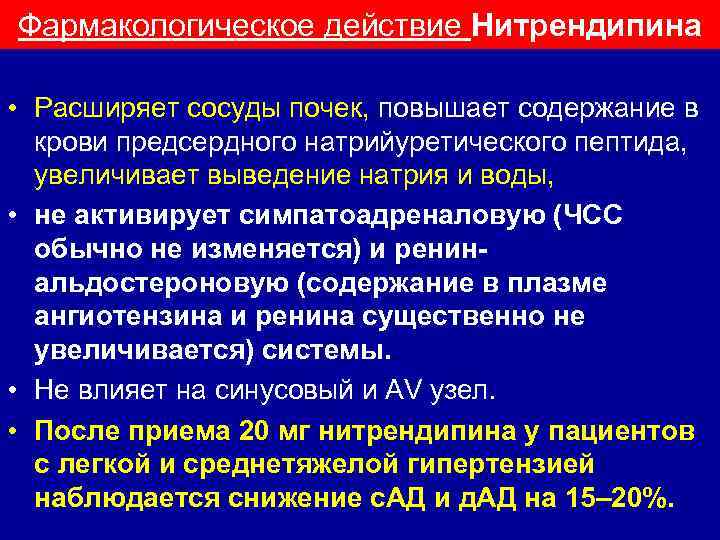 Фармакологическое действие Нитрендипина

• Расширяет сосуды почек, повышает содержание в крови предсердного натрийуретического пептида, увеличивает выведение натрия и воды,

• не активирует симпатоадреналовую (ЧСС обычно не изменяется) и ренин-альдостероновую (содержание в плазме ангиотензина и ренина существенно не увеличивается) системы.

• Не влияет на синусовый и AV узел.

• После приема 20 мг нитрендипина у пациентов с легкой и среднетяжелой гипертензией наблюдается снижение сАД и дАД на 15–20%.